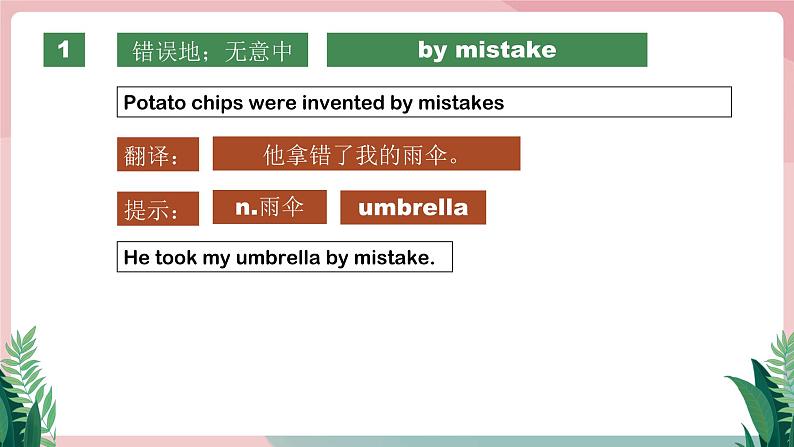 1

错误地；无意中

by mistake

Potato chips were invented by mistakes

翻译：

他拿错了我的雨伞。

提示：

n.雨伞

umbrella

He took my umbrella by mistake.